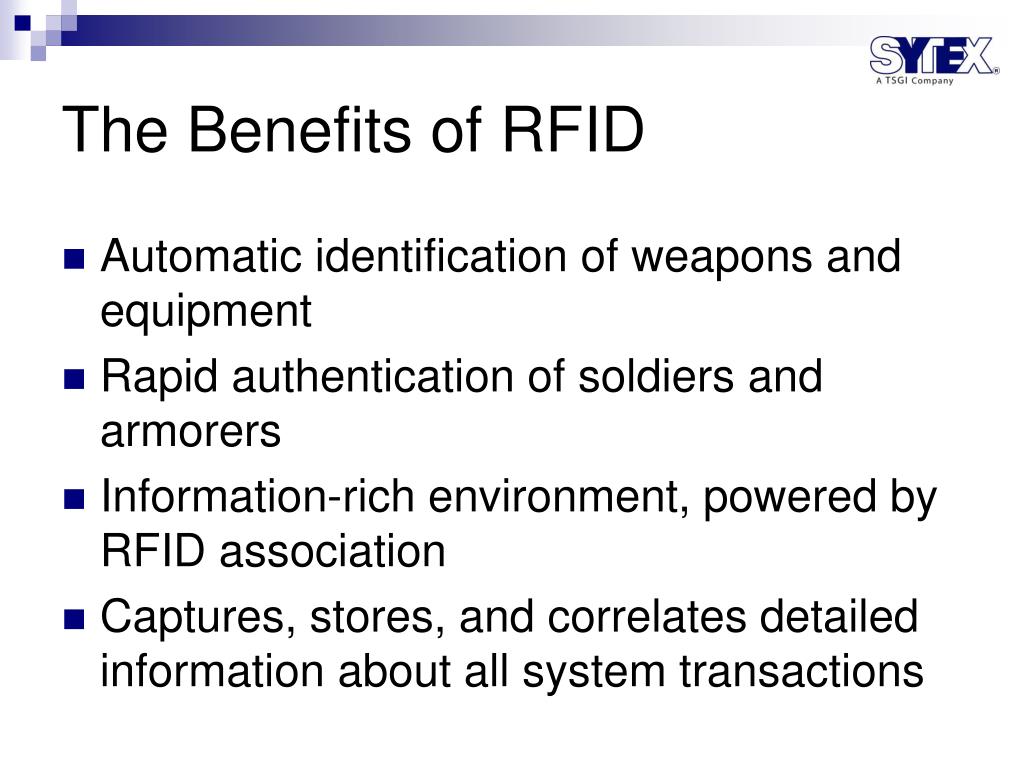 SYTEX®
A TSGI Company

The Benefits of RFID

- Automatic identification of weapons and equipment
- Rapid authentication of soldiers and armorers
- Information-rich environment, powered by RFID association
- Captures, stores, and correlates detailed information about all system transactions